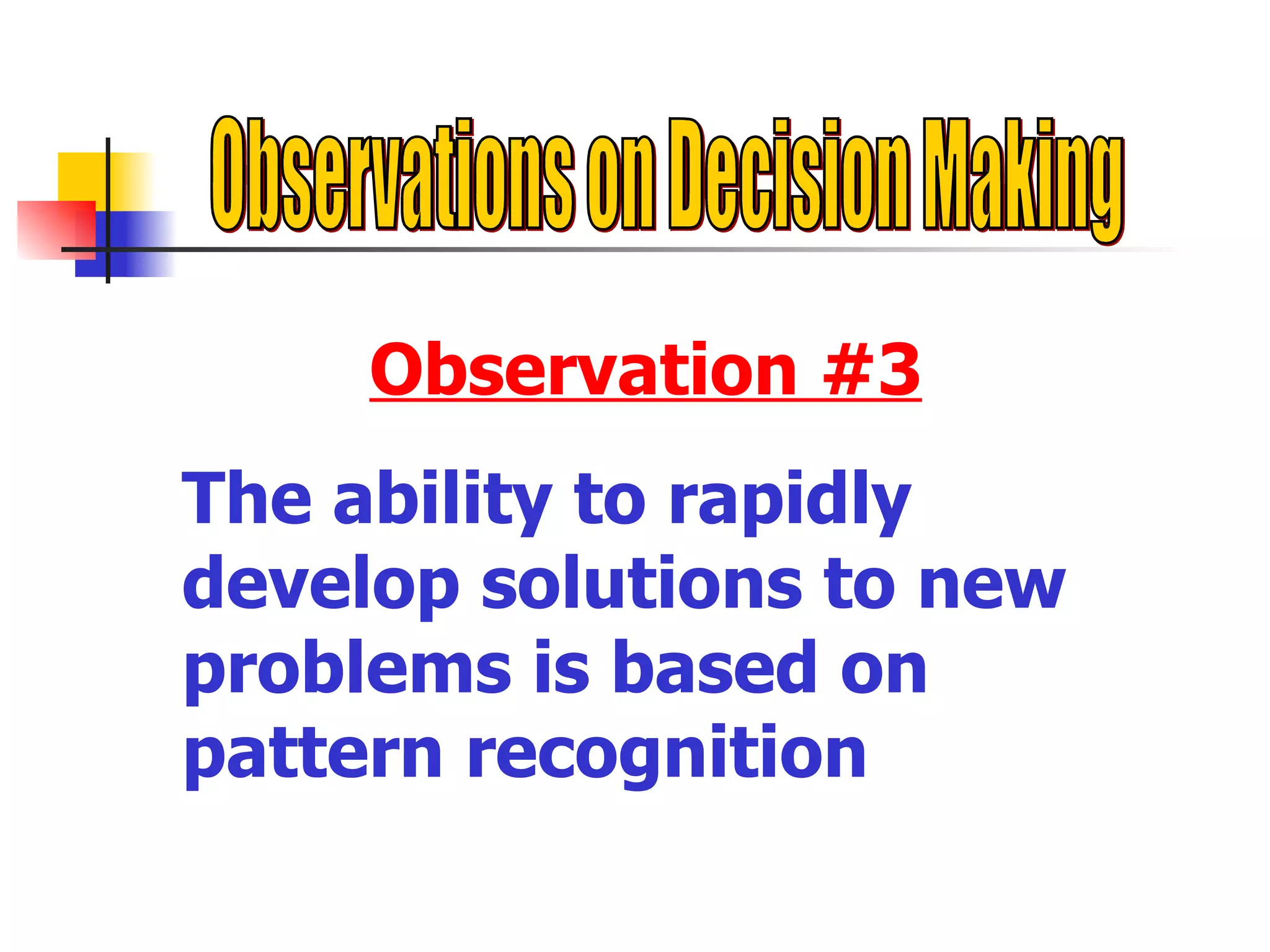 Observations on Decision Making

Observation #3

The ability to rapidly develop solutions to new problems is based on pattern recognition